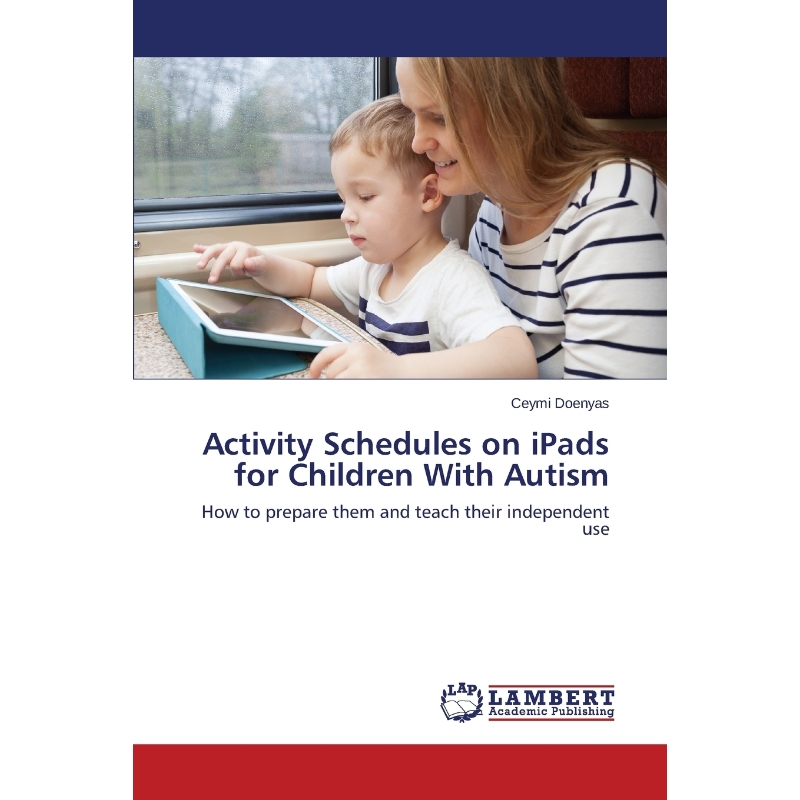 Ceymi Doenyas

Activity Schedules on iPads for Children With Autism

How to prepare them and teach their independent use

LAP LAMBERT Academic Publishing